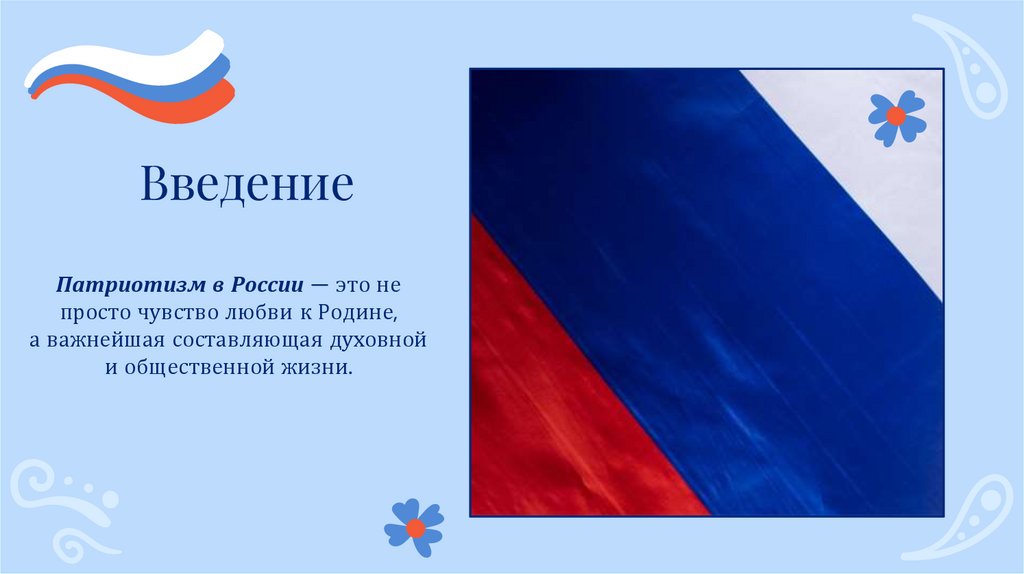 Введение

Патриотизм в России — это не просто чувство любви к Родине, а важнейшая составляющая духовной и общественной жизни.